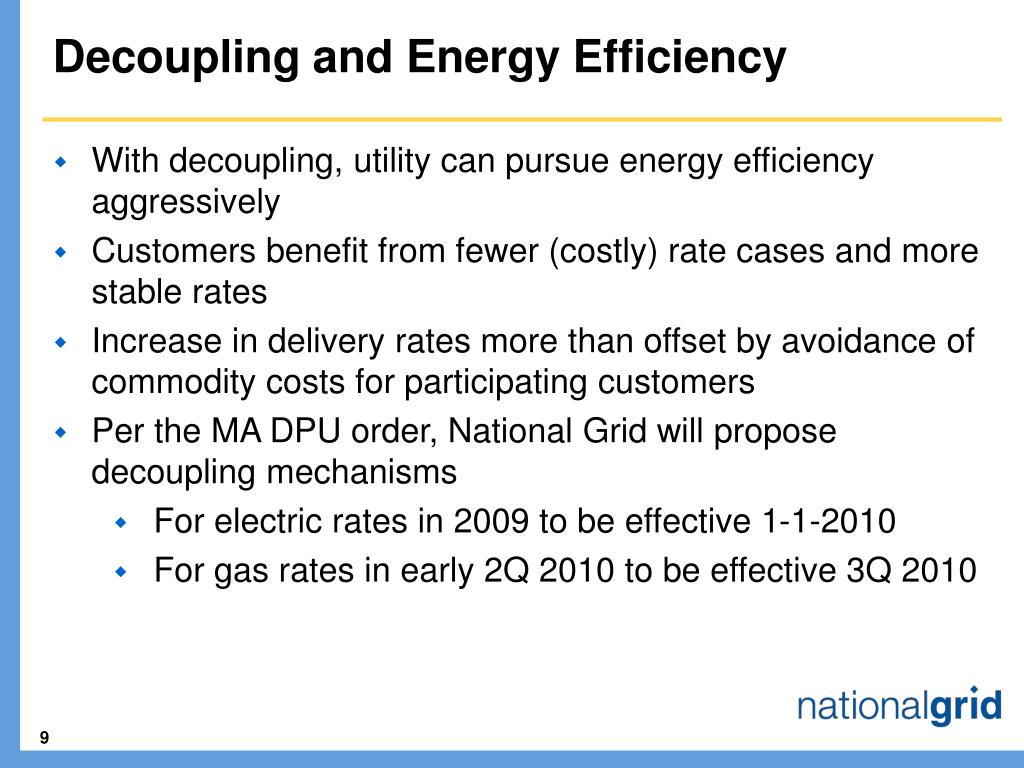 Decoupling and Energy Efficiency

- With decoupling, utility can pursue energy efficiency aggressively
- Customers benefit from fewer (costly) rate cases and more stable rates
- Increase in delivery rates more than offset by avoidance of commodity costs for participating customers
- Per the MA DPU order, National Grid will propose decoupling mechanisms
  - For electric rates in 2009 to be effective 1-1-2010
  - For gas rates in early 2Q 2010 to be effective 3Q 2010

nationalgrid

9